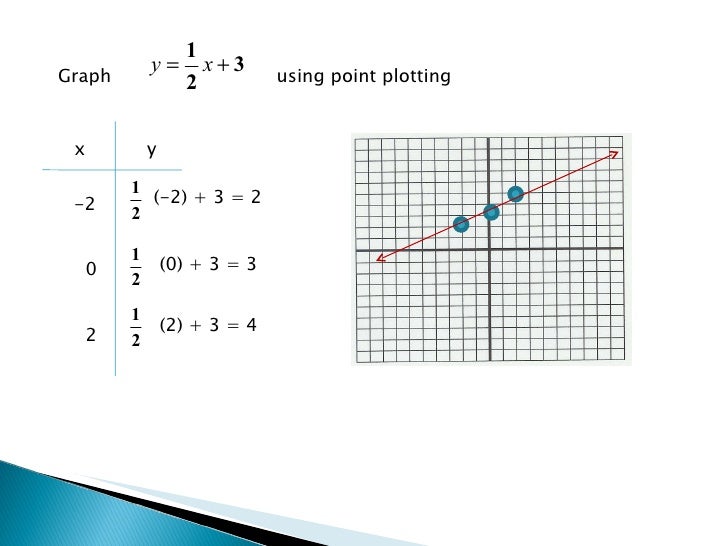 Graph $y = \frac{1}{2}x + 3$ using point plotting

| x | y |
|---|---|
| −2 | $\frac{1}{2}$ (−2) + 3 = 2 |
| 0 | $\frac{1}{2}$ (0) + 3 = 3 |
| 2 | $\frac{1}{2}$ (2) + 3 = 4 |